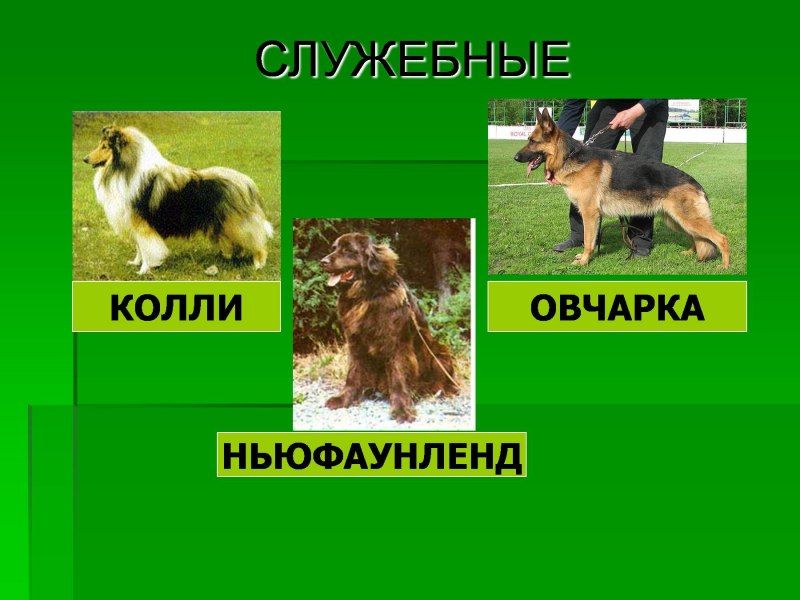 СЛУЖЕБНЫЕ

КОЛЛИ

ОВЧАРКА

НЬЮФАУНЛЕНД